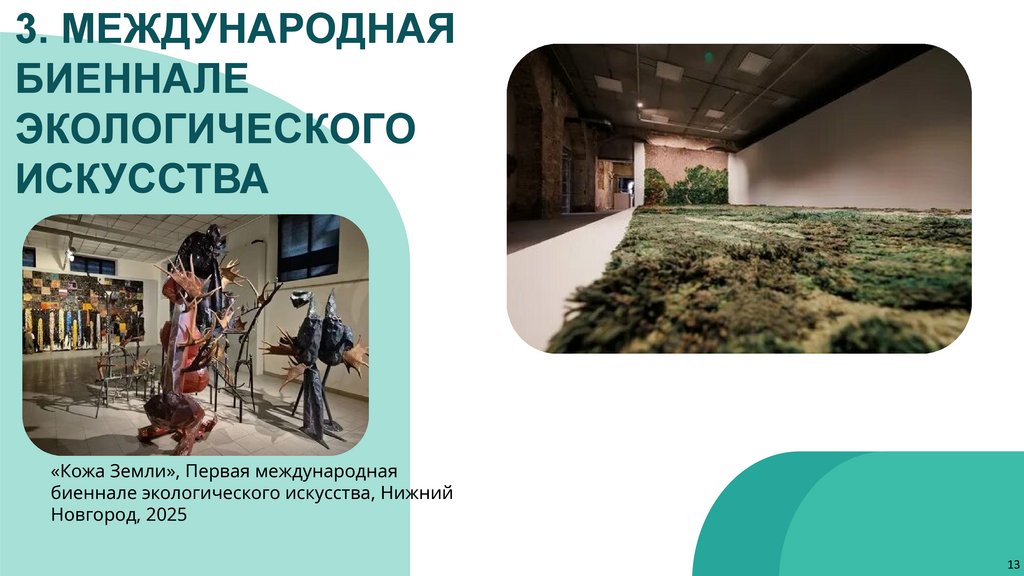 3. МЕЖДУНАРОДНАЯ БИЕННАЛЕ ЭКОЛОГИЧЕСКОГО ИСКУССТВА

«Кожа Земли», Первая международная биеннале экологического искусства, Нижний Новгород, 2025

13